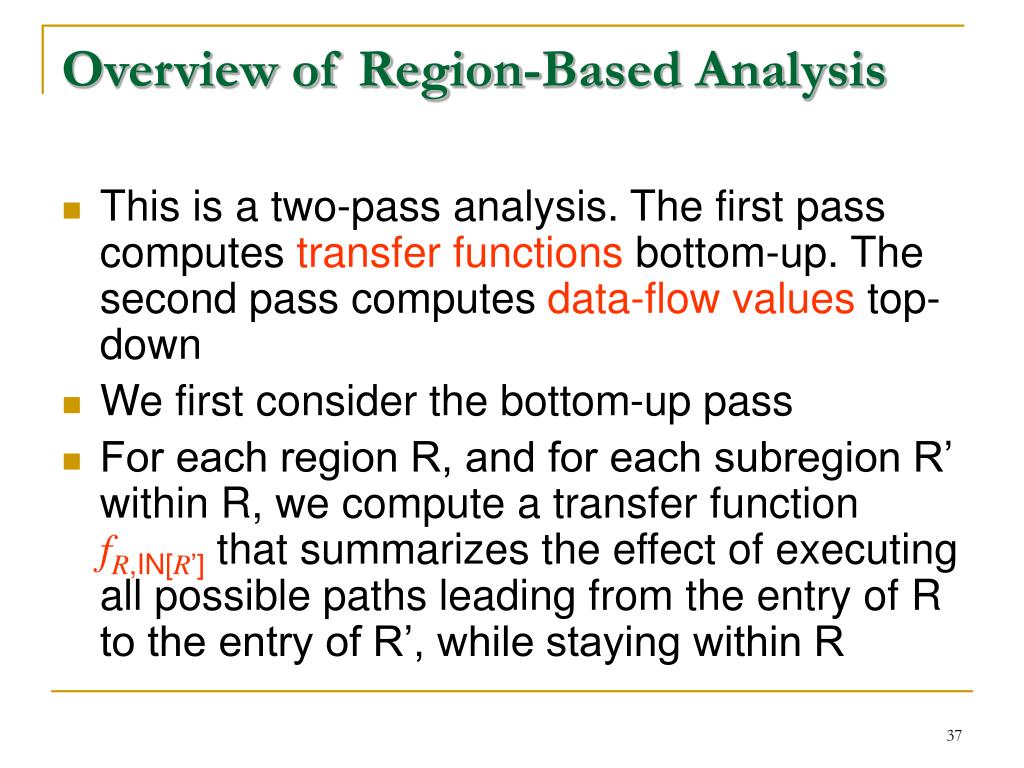 Overview of Region-Based Analysis

This is a two-pass analysis. The first pass computes transfer functions bottom-up. The second pass computes data-flow values top-down

We first consider the bottom-up pass

For each region R, and for each subregion R’ within R, we compute a transfer function $f_{R,\text{IN}[R']}$ that summarizes the effect of executing all possible paths leading from the entry of R to the entry of R’, while staying within R

37